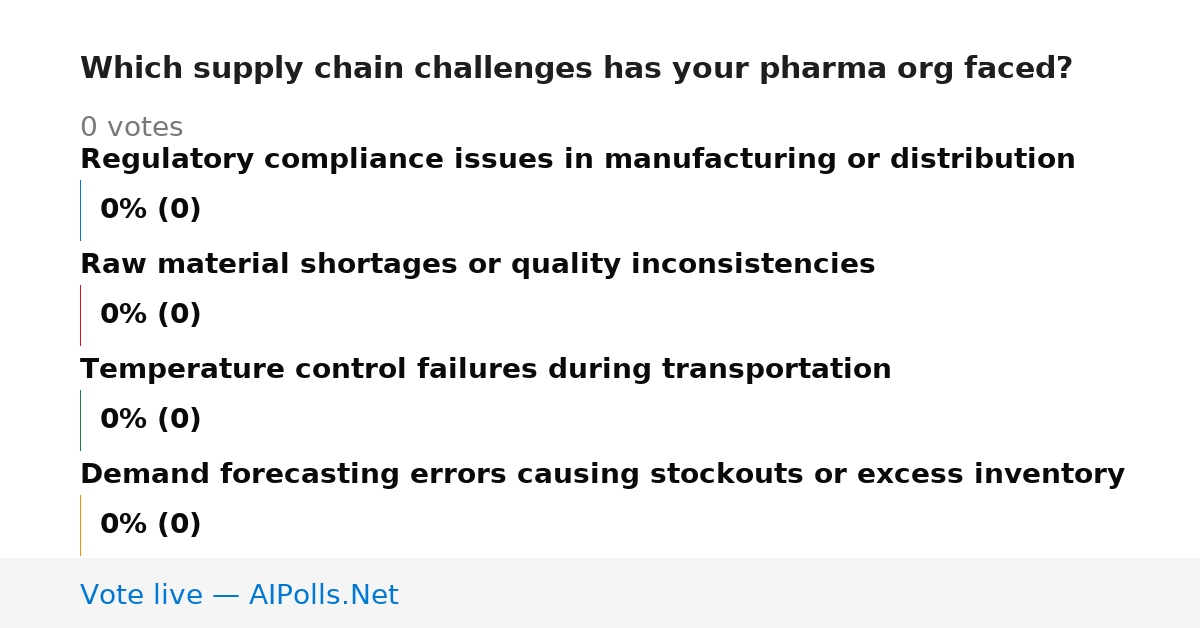 Which supply chain challenges has your pharma org faced?

0 votes

Regulatory compliance issues in manufacturing or distribution

0% (0)

Raw material shortages or quality inconsistencies

0% (0)

Temperature control failures during transportation

0% (0)

Demand forecasting errors causing stockouts or excess inventory

0% (0)

Vote live — AIPolls.Net